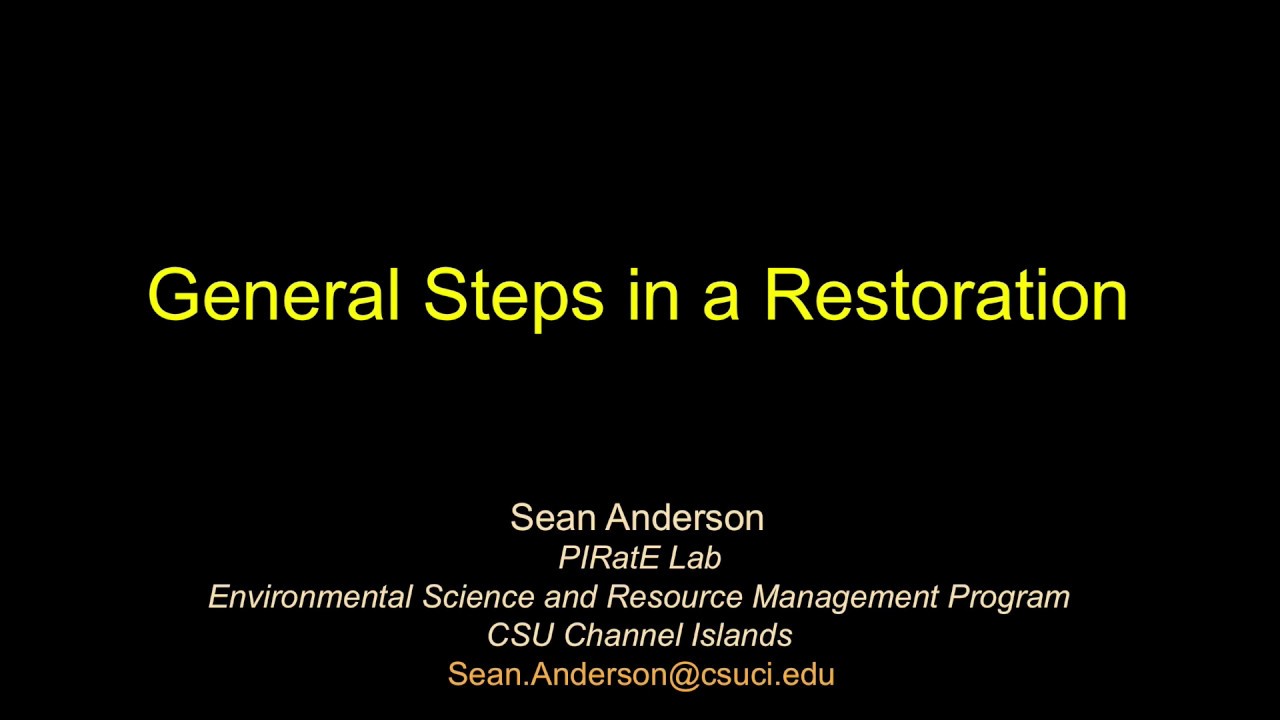 General Steps in a Restoration

Sean Anderson
PIRatE Lab
Environmental Science and Resource Management Program
CSU Channel Islands
Sean.Anderson@csuci.edu